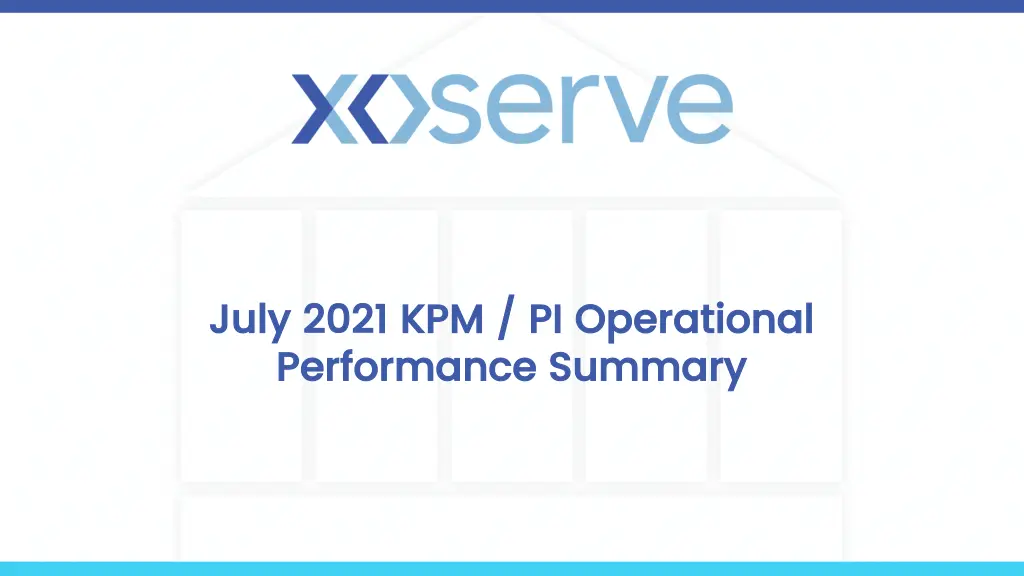 xoserve

July 2021 KPM / PI Operational Performance Summary